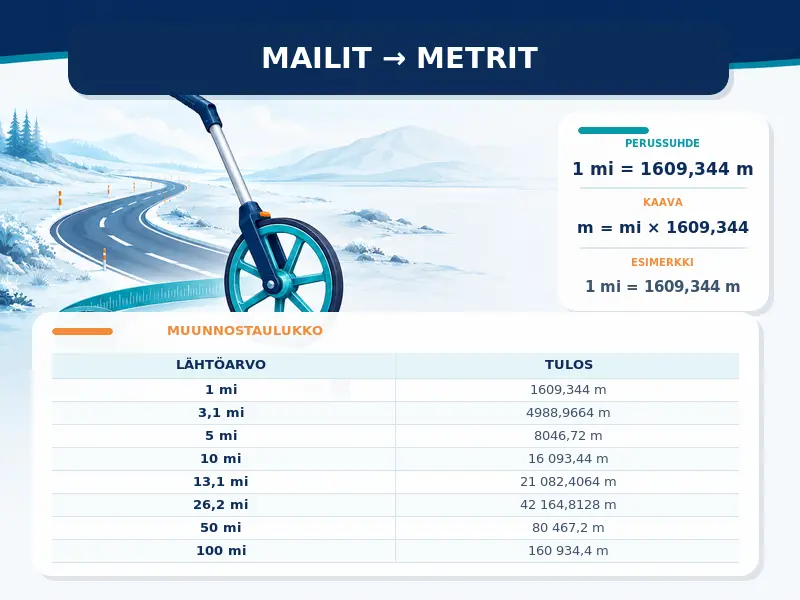 MAILIT → METRIT

PERUSSUHDE

1 mi = 1609,344 m

KAAVA

m = mi × 1609,344

ESIMERKKI

1 mi = 1609,344 m

MUUNNOSTAULUKKO

| LÄHTÖARVO | TULOS |
|---|---|
| 1 mi | 1609,344 m |
| 3,1 mi | 4988,9664 m |
| 5 mi | 8046,72 m |
| 10 mi | 16 093,44 m |
| 13,1 mi | 21 082,4064 m |
| 26,2 mi | 42 164,8128 m |
| 50 mi | 80 467,2 m |
| 100 mi | 160 934,4 m |